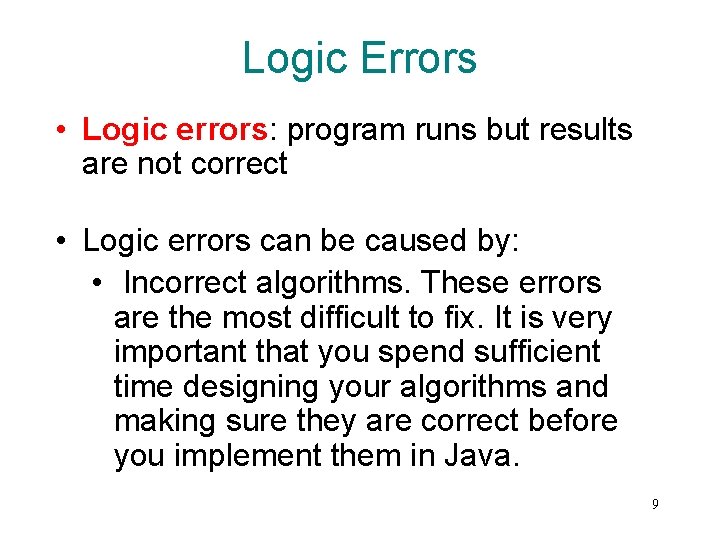 Logic Errors

• Logic errors: program runs but results are not correct

• Logic errors can be caused by:
  • Incorrect algorithms. These errors are the most difficult to fix. It is very important that you spend sufficient time designing your algorithms and making sure they are correct before you implement them in Java.

9